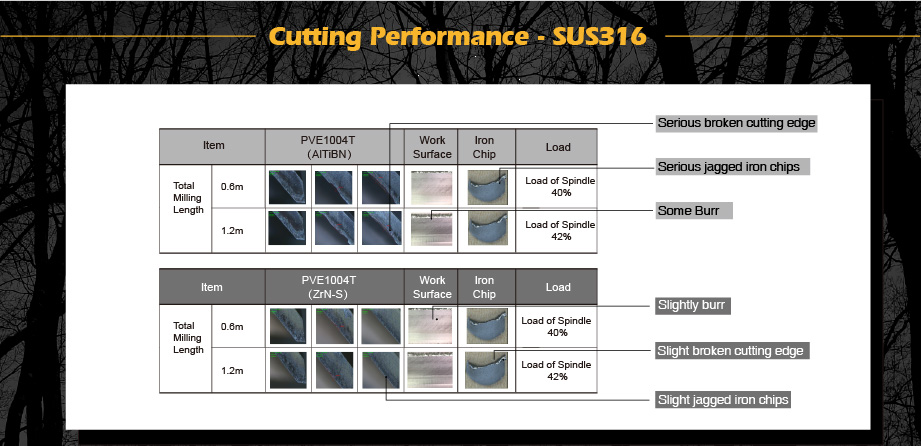 Cutting Performance - SUS316

| Item | | PVE1004T (AlTiBN) | Work Surface | Iron Chip | Load |
|---|---|---|---|---|---|
| Total Milling Length | 0.6m | | | | Load of Spindle 40% |
| | 1.2m | | | | Load of Spindle 42% |

Serious broken cutting edge

Serious jagged iron chips

Some Burr

| Item | | PVE1004T (ZrN-S) | Work Surface | Iron Chip | Load |
|---|---|---|---|---|---|
| Total Milling Length | 0.6m | | | | Load of Spindle 40% |
| | 1.2m | | | | Load of Spindle 42% |

Slightly burr

Slight broken cutting edge

Slight jagged iron chips